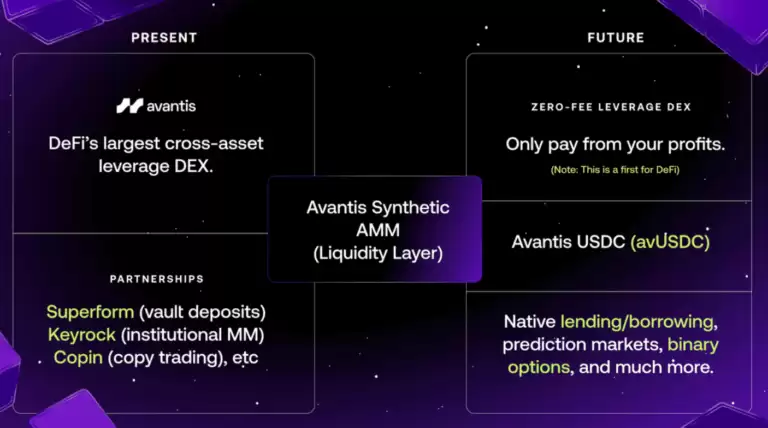 PRESENT

avantis

DeFi's largest cross-asset leverage DEX.

PARTNERSHIPS

Superform (vault deposits)
Keyrock (institutional MM)
Copin (copy trading), etc

Avantis Synthetic AMM (Liquidity Layer)

FUTURE

ZERO-FEE LEVERAGE DEX

Only pay from your profits.

(Note: This is a first for DeFi)

Avantis USDC (avUSDC)

Native lending/borrowing, prediction markets, binary options, and much more.